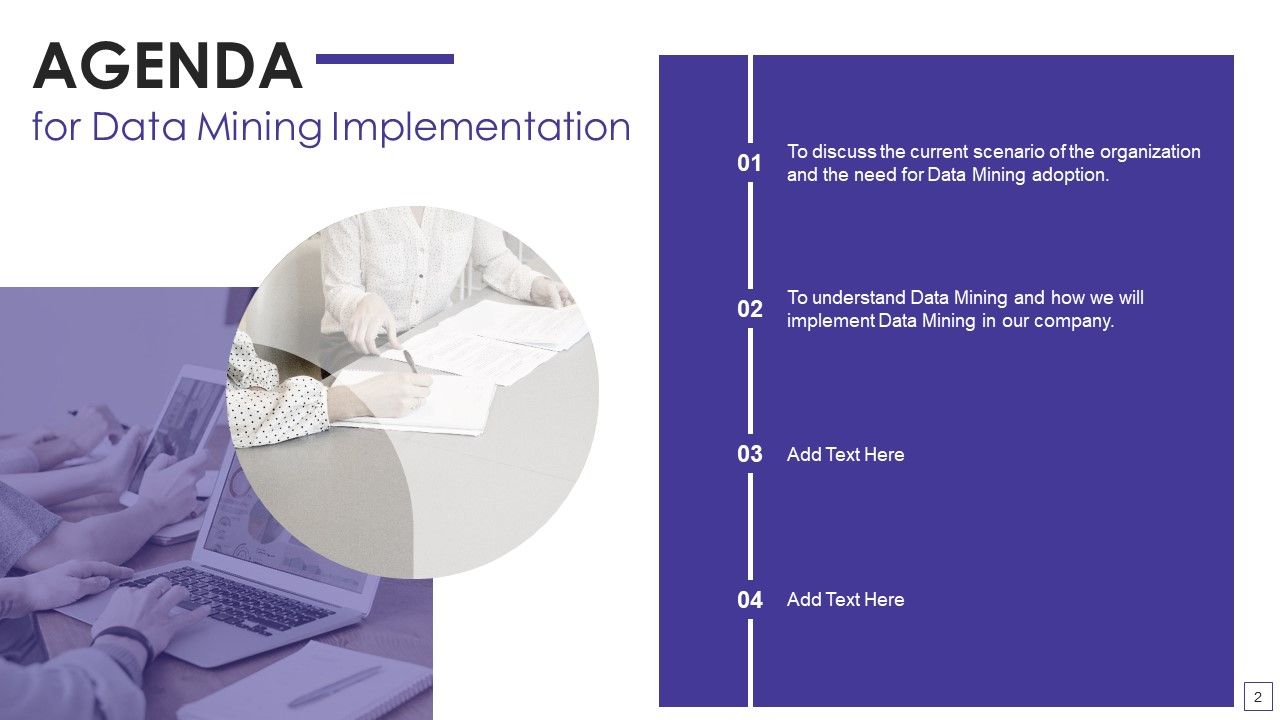 AGENDA
for Data Mining Implementation

01 To discuss the current scenario of the organization and the need for Data Mining adoption.

02 To understand Data Mining and how we will implement Data Mining in our company.

03 Add Text Here

04 Add Text Here

2